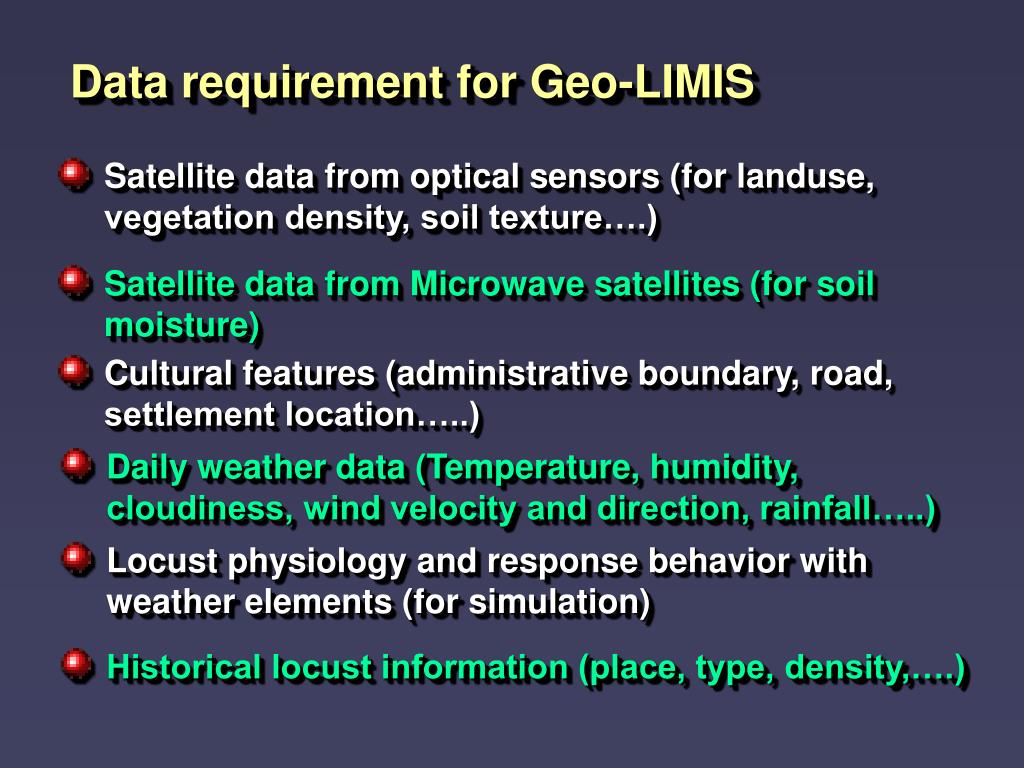 Data requirement for Geo-LIMIS

Satellite data from optical sensors (for landuse, vegetation density, soil texture….)

Satellite data from Microwave satellites (for soil moisture)

Cultural features (administrative boundary, road, settlement location…..)

Daily weather data (Temperature, humidity, cloudiness, wind velocity and direction, rainfall…..)

Locust physiology and response behavior with weather elements (for simulation)

Historical locust information (place, type, density,….)